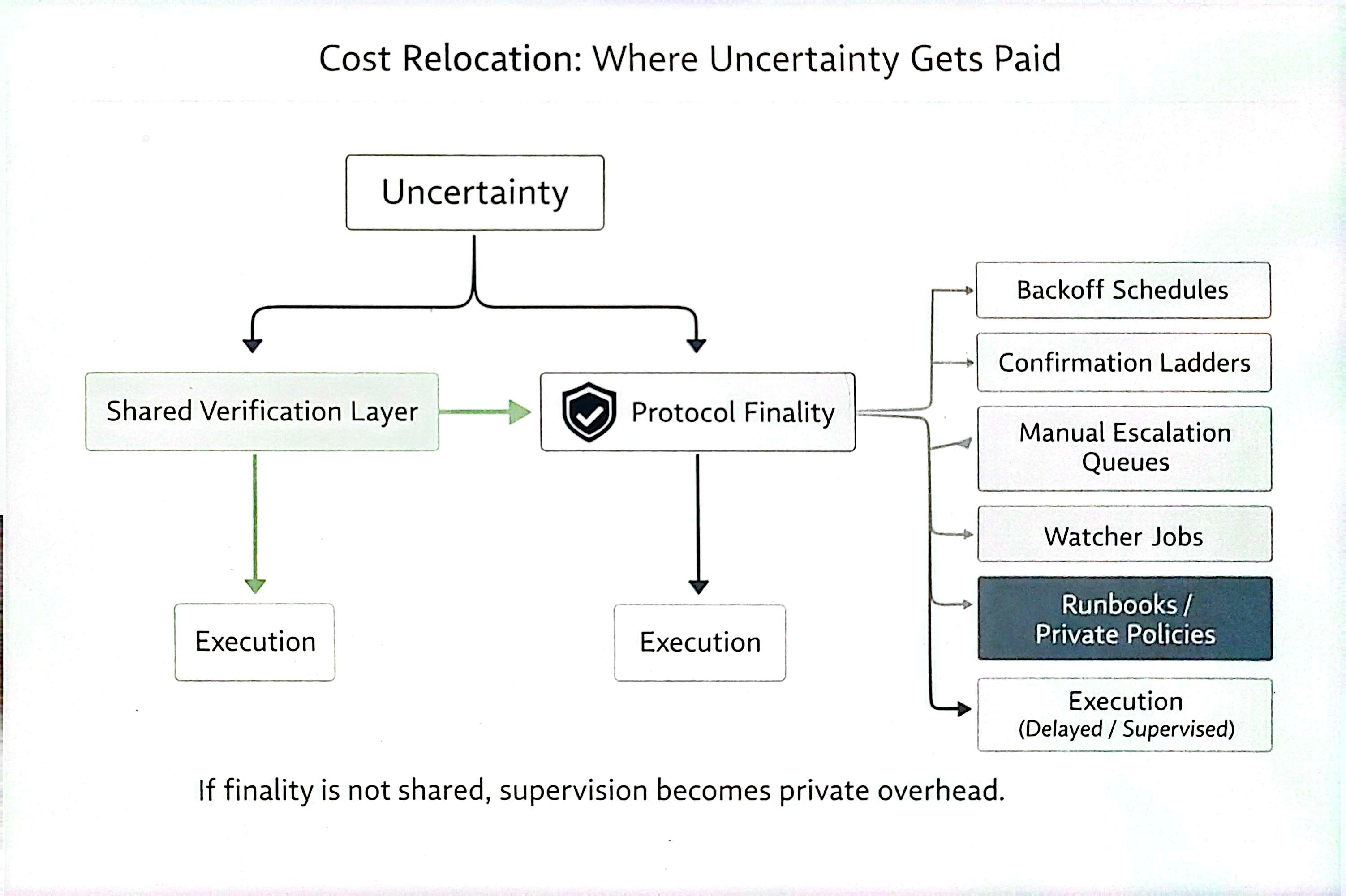 Cost Relocation: Where Uncertainty Gets Paid

Uncertainty

Shared Verification Layer

Protocol Finality

Execution

Execution

Backoff Schedules

Confirmation Ladders

Manual Escalation Queues

Watcher Jobs

Runbooks / Private Policies

Execution (Delayed / Supervised)

If finality is not shared, supervision becomes private overhead.